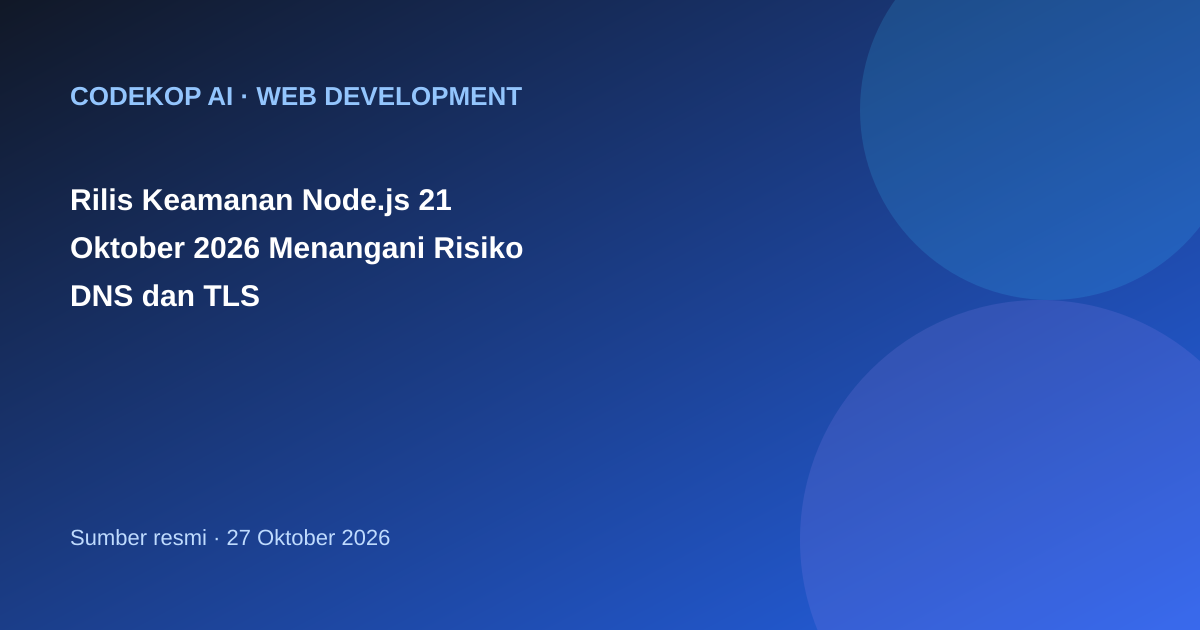 CODEKOP AI · WEB DEVELOPMENT

Rilis Keamanan Node.js 21 Oktober 2026 Menangani Risiko DNS dan TLS

Sumber resmi · 27 Oktober 2026